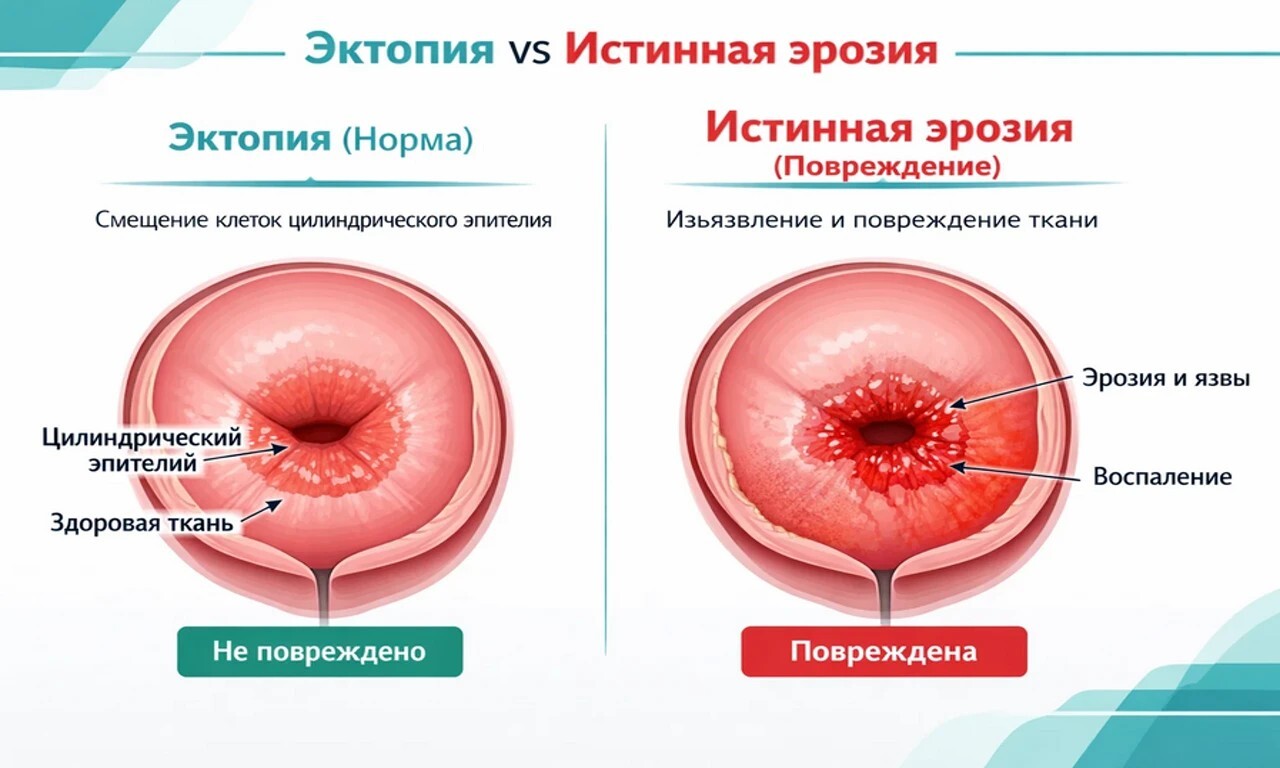 Эктопия vs Истинная эрозия

Эктопия (Норма)

Смещение клеток цилиндрического эпителия

Цилиндрический эпителий

Здоровая ткань

Не повреждено

Истинная эрозия (Повреждение)

Изъязвление и повреждение ткани

Эрозия и язвы

Воспаление

Повреждена